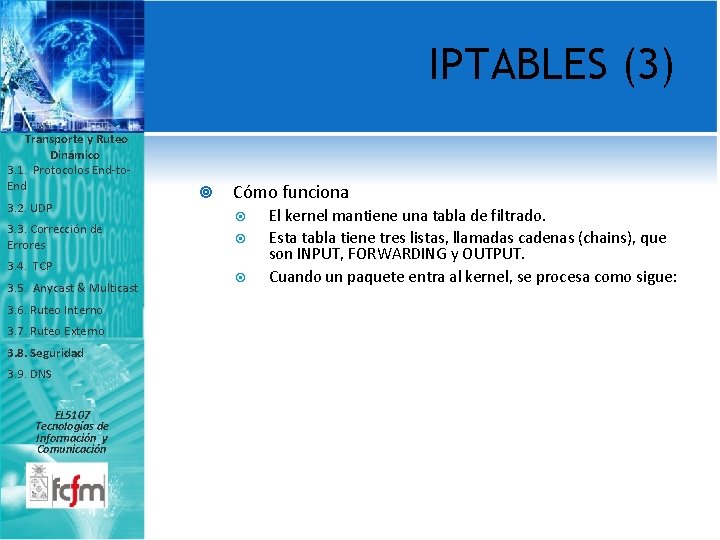 Transporte y Ruteo Dinámico

3.1. Protocolos End-to-End

3.2. UDP

3.3. Corrección de Errores

3.4. TCP

3.5. Anycast & Multicast

3.6. Ruteo Interno

3.7. Ruteo Externo

3.8. Seguridad

3.9. DNS

EL5107
Tecnologías de Información y Comunicación

fcfm

IPTABLES (3)

Cómo funciona

El kernel mantiene una tabla de filtrado.

Esta tabla tiene tres listas, llamadas cadenas (chains), que son INPUT, FORWARDING y OUTPUT.

Cuando un paquete entra al kernel, se procesa como sigue: